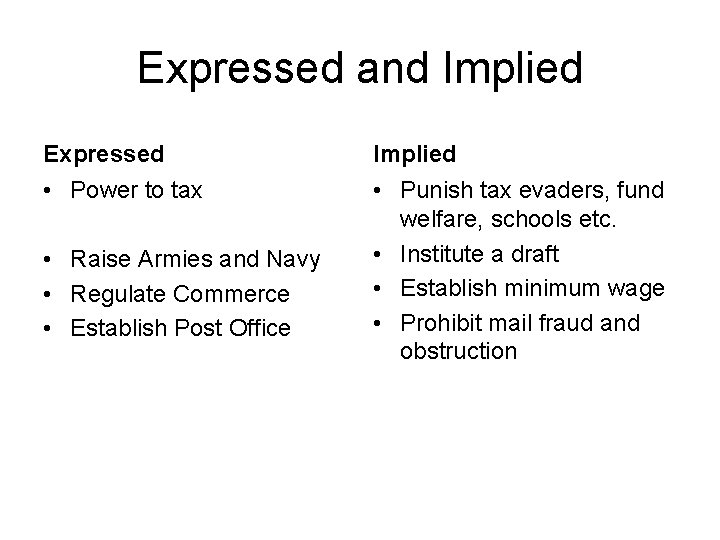 Expressed and Implied

Expressed
• Power to tax
• Raise Armies and Navy
• Regulate Commerce
• Establish Post Office

Implied
• Punish tax evaders, fund welfare, schools etc.
• Institute a draft
• Establish minimum wage
• Prohibit mail fraud and obstruction